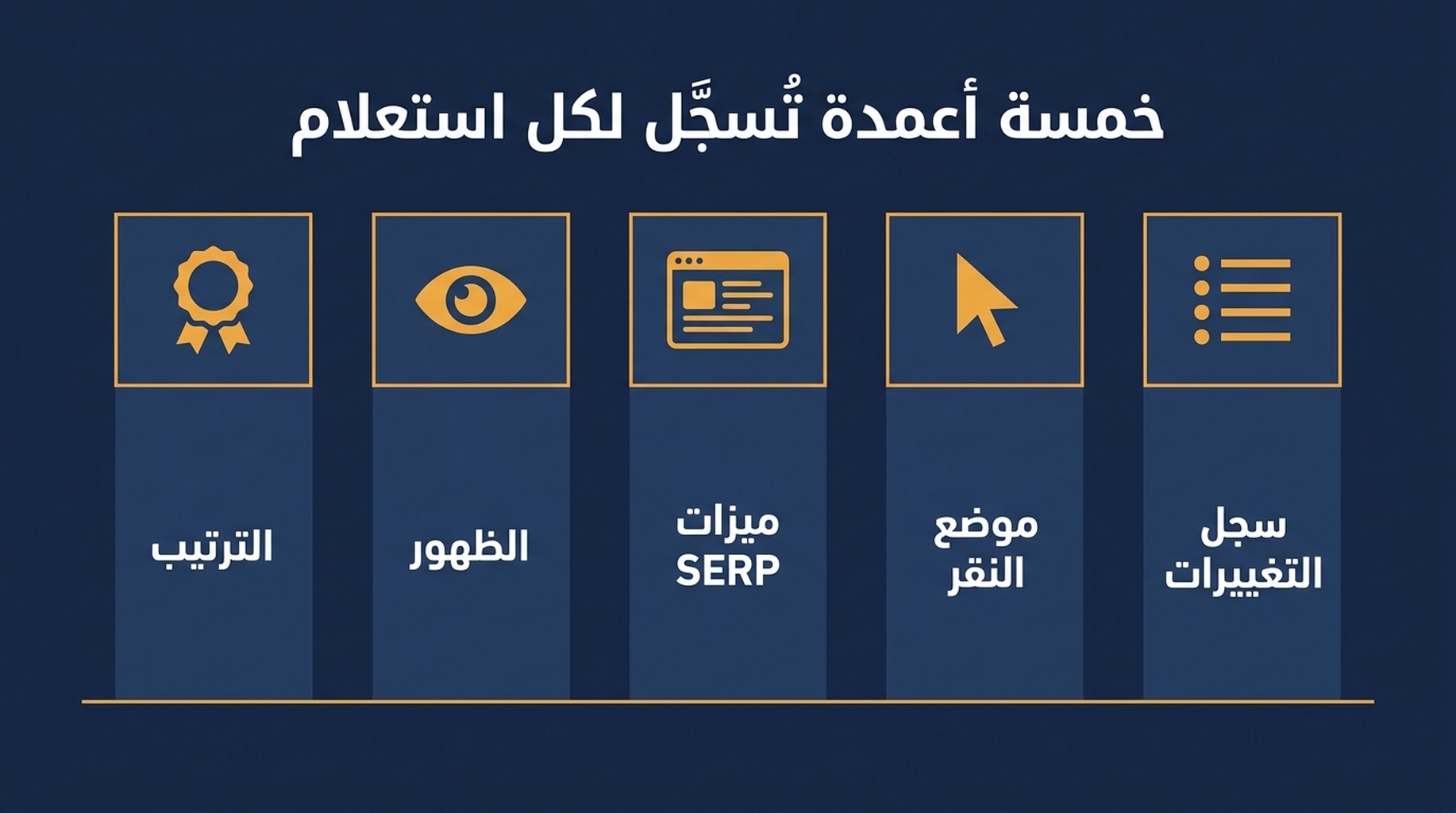 خمسة أعمدة تُسجَّل لكل استعلام

سجل التغييرات

موضع النقر

ميزات SERP

الظهور

الترتيب